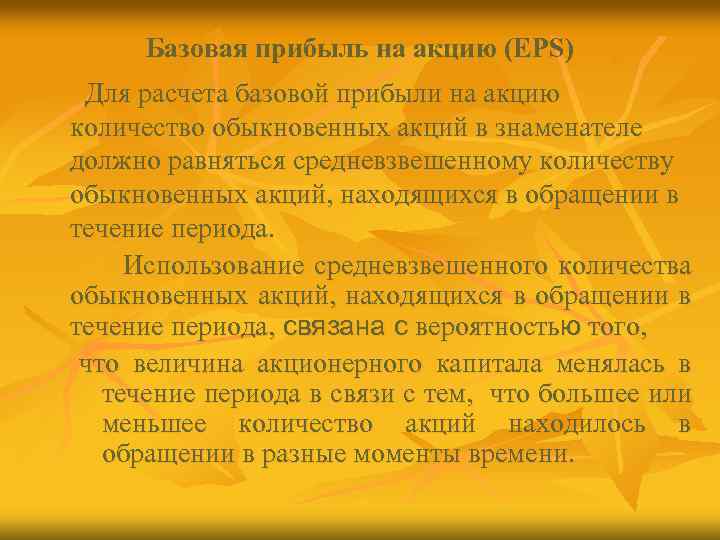 Базовая прибыль на акцию (EPS)

Для расчета базовой прибыли на акцию количество обыкновенных акций в знаменателе должно равняться средневзвешенному количеству обыкновенных акций, находящихся в обращении в течение периода.

Использование средневзвешенного количества обыкновенных акций, находящихся в обращении в течение периода, связана с вероятностью того,

что величина акционерного капитала менялась в течение периода в связи с тем, что большее или меньшее количество акций находилось в обращении в разные моменты времени.